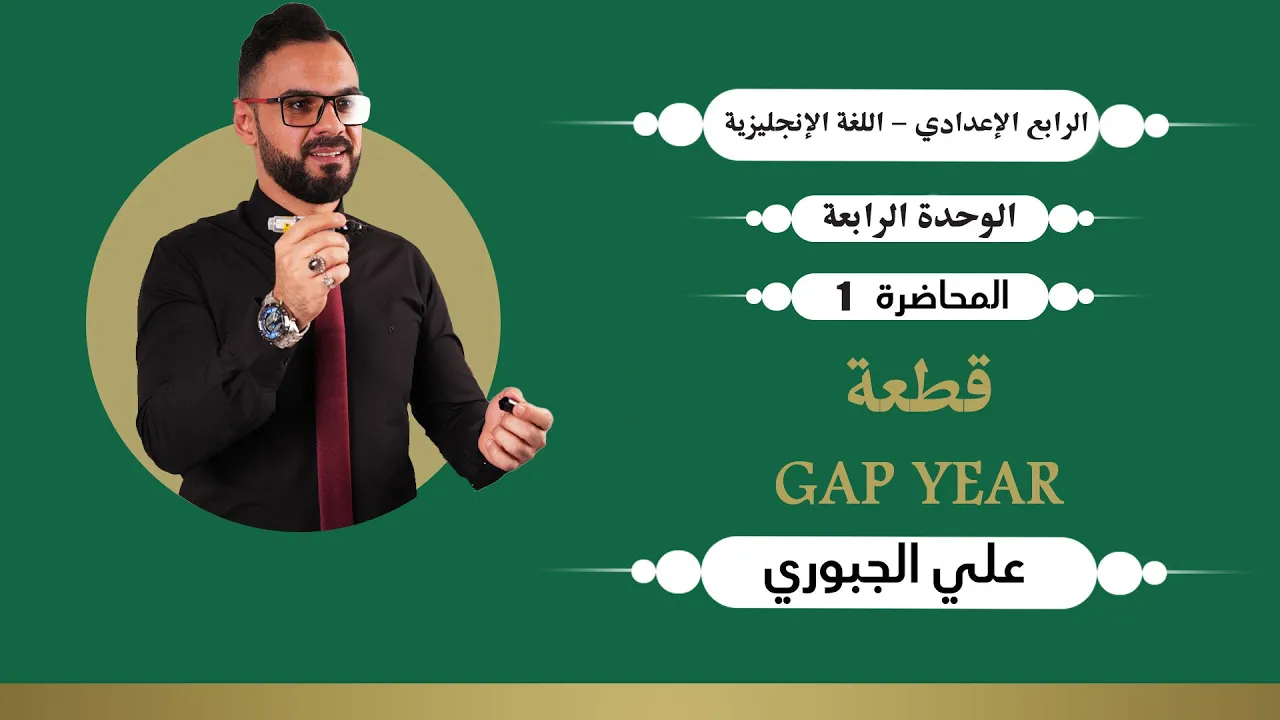 الرابع الإعدادي – اللغة الإنجليزية

الوحدة الرابعة

المحاضرة 1

قطعة

GAP YEAR

علي الجبوري